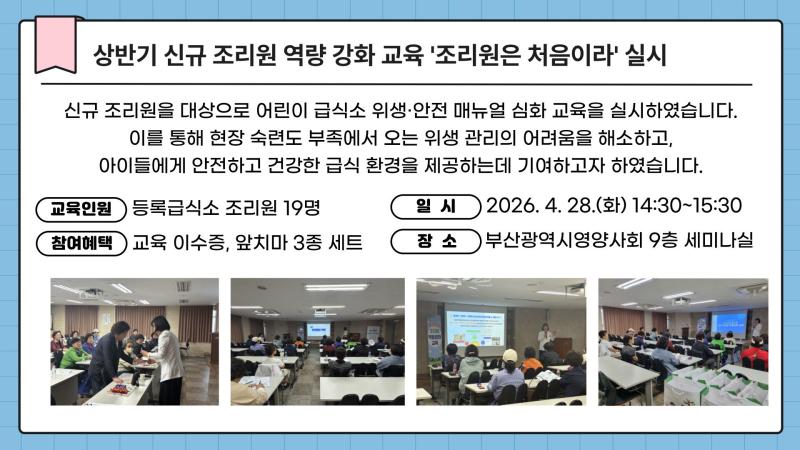 상반기 신규 조리원 역량 강화 교육 '조리원은 처음이라' 실시

신규 조리원을 대상으로 어린이 급식소 위생·안전 매뉴얼 심화 교육을 실시하였습니다. 이를 통해 현장 숙련도 부족에서 오는 위생 관리의 어려움을 해소하고, 아이들에게 안전하고 건강한 급식 환경을 제공하는데 기여하고자 하였습니다.

교육인원 등록급식소 조리원 19명

참여혜택 교육 이수증, 앞치마 3종 세트

일 시 2026. 4. 28.(화) 14:30~15:30

장 소 부산광역시영양사회 9층 세미나실